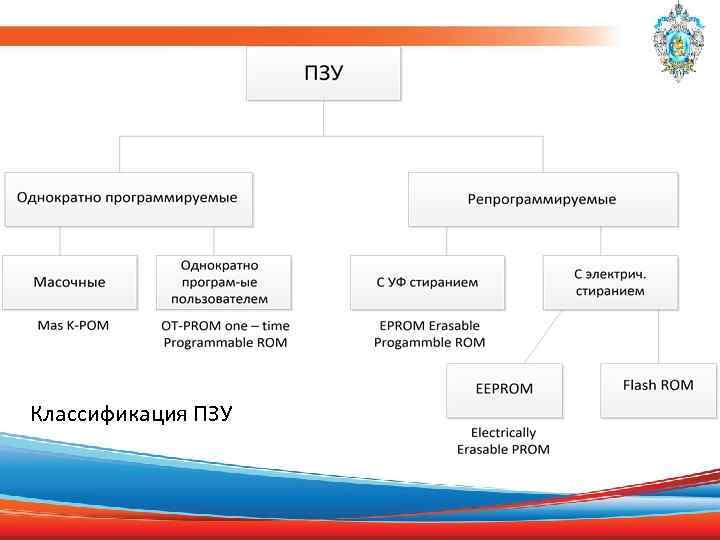 ПЗУ

Однократно программируемые

Репрограммируемые

Масочные

Mas K-POM

Однократно програм-ые пользователем

OT-PROM one – time Programmable ROM

С УФ стиранием

EPROM Erasable Progammble ROM

С электрич. стиранием

EEPROM

Electrically Erasable PROM

Flash ROM

Классификация ПЗУ